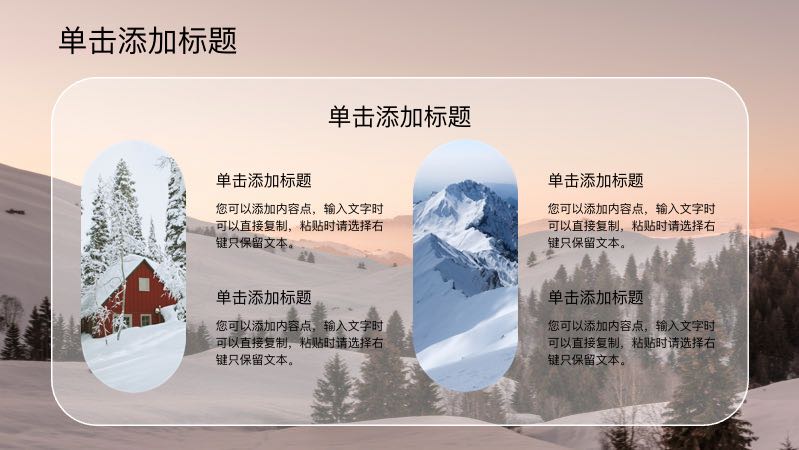 单击添加标题

单击添加标题

单击添加标题

您可以添加内容点，输入文字时可以直接复制，粘贴时请选择右键只保留文本。

单击添加标题

您可以添加内容点，输入文字时可以直接复制，粘贴时请选择右键只保留文本。

单击添加标题

您可以添加内容点，输入文字时可以直接复制，粘贴时请选择右键只保留文本。

单击添加标题

您可以添加内容点，输入文字时可以直接复制，粘贴时请选择右键只保留文本。